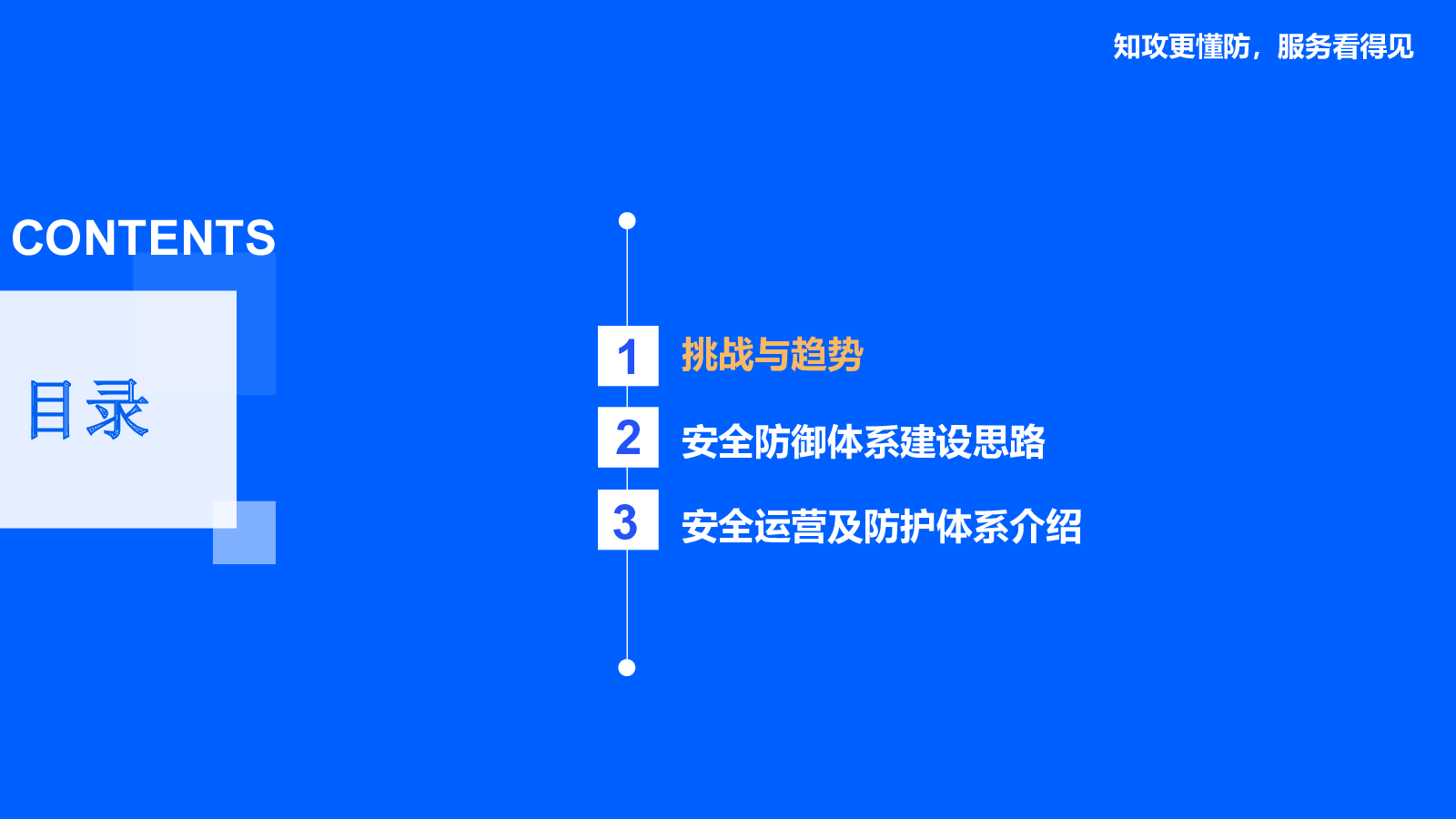 知攻更懂防，服务看得见

CONTENTS

目录

1 挑战与趋势

2 安全防御体系建设思路

3 安全运营及防护体系介绍